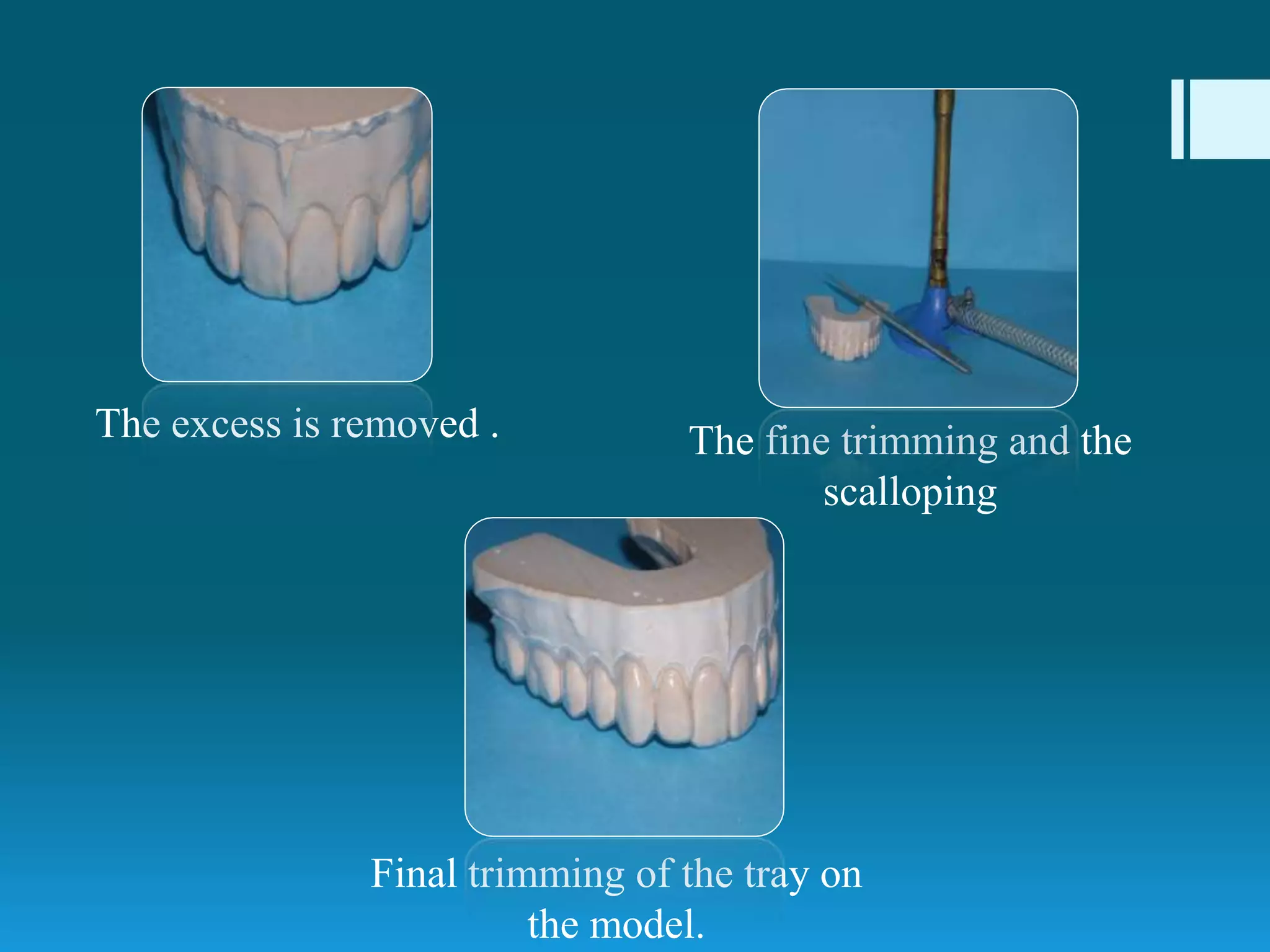 The excess is removed .

The fine trimming and the scalloping

Final trimming of the tray on the model.